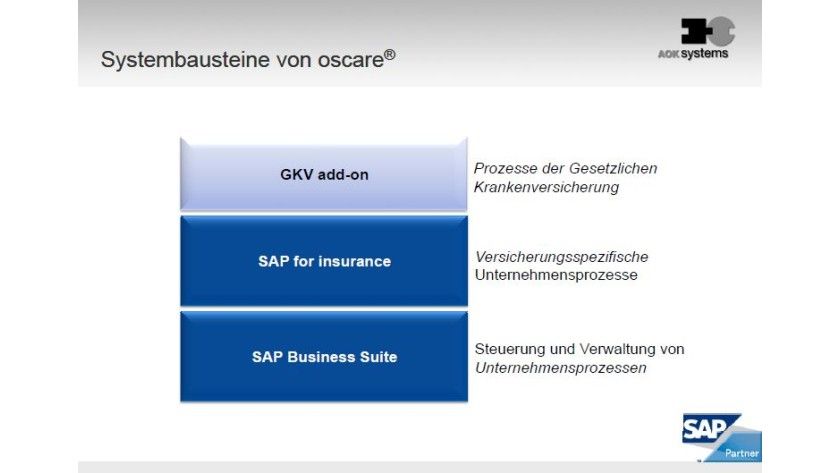 Systembausteine von oscare®

AOK systems

GKV add-on

Prozesse der Gesetzlichen Krankenversicherung

SAP for insurance

Versicherungsspezifische Unternehmensprozesse

SAP Business Suite

Steuerung und Verwaltung von Unternehmensprozessen

SAP Partner